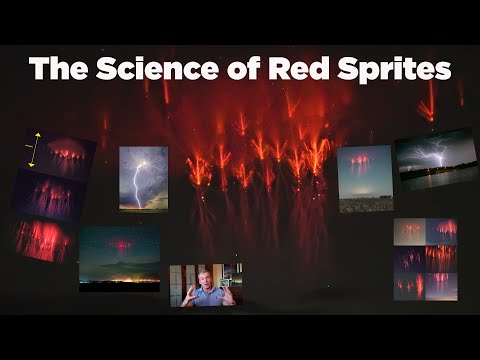 The Science of Red Sprites